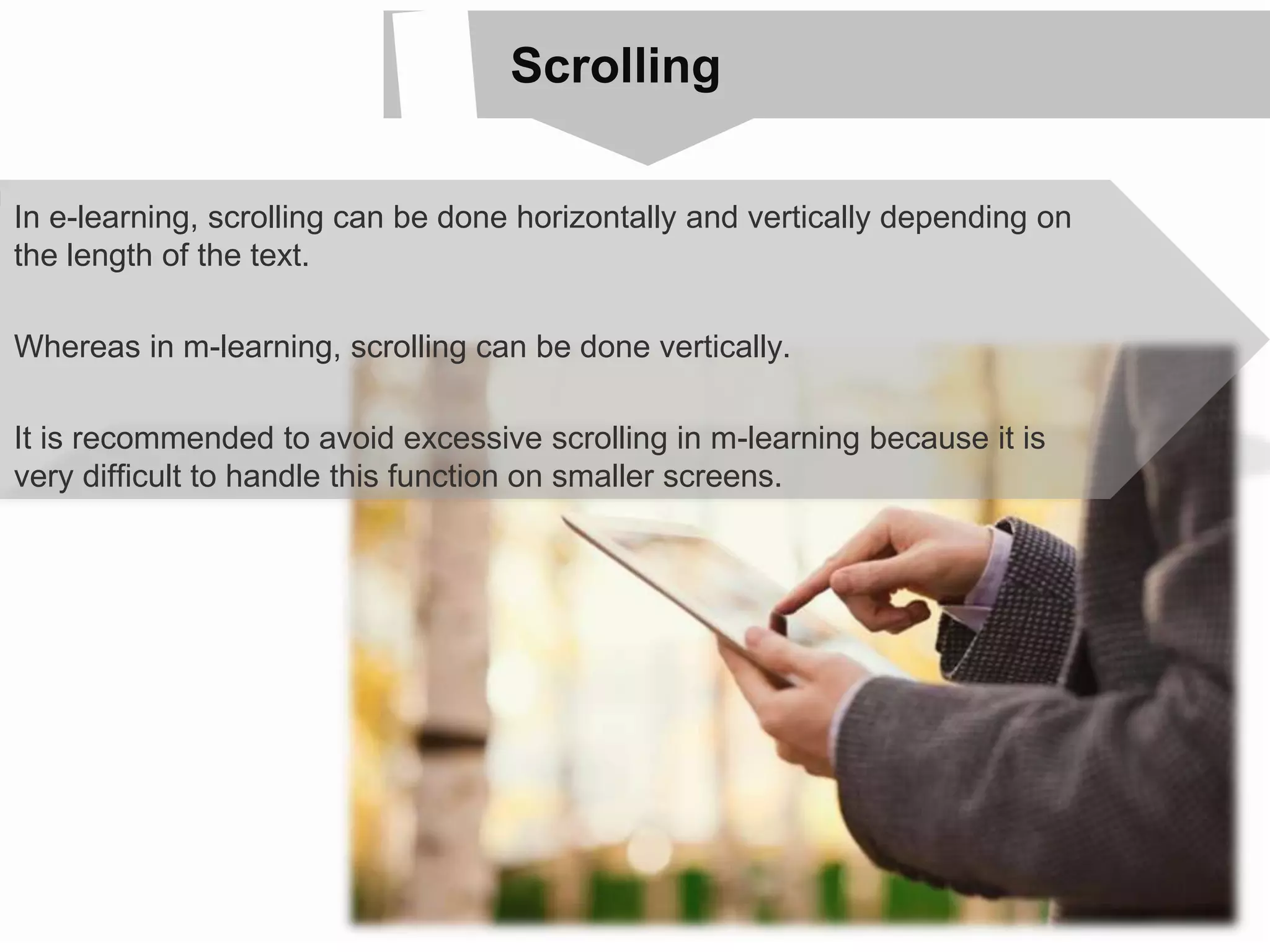 Scrolling

In e-learning, scrolling can be done horizontally and vertically depending on the length of the text.

Whereas in m-learning, scrolling can be done vertically.

It is recommended to avoid excessive scrolling in m-learning because it is very difficult to handle this function on smaller screens.